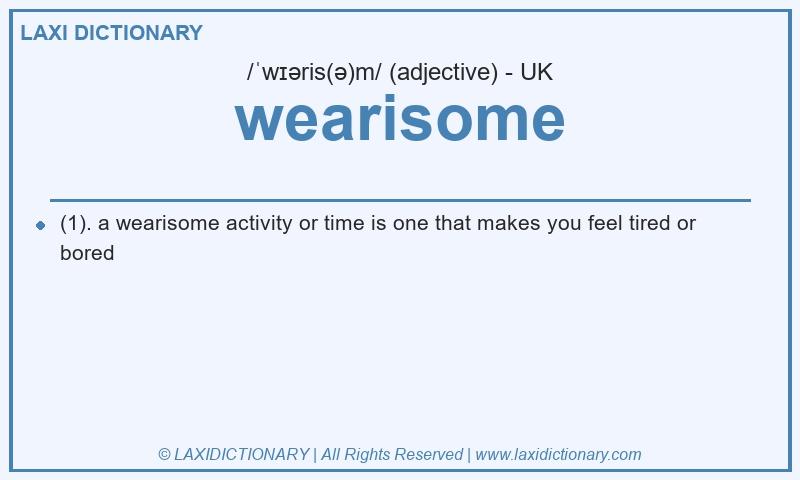 LAXI DICTIONARY

/ˈwɪəris(ə)m/ (adjective) - UK

wearisome

(1). a wearisome activity or time is one that makes you feel tired or bored

© LAXIDICTIONARY | All Rights Reserved | www.laxidictionary.com